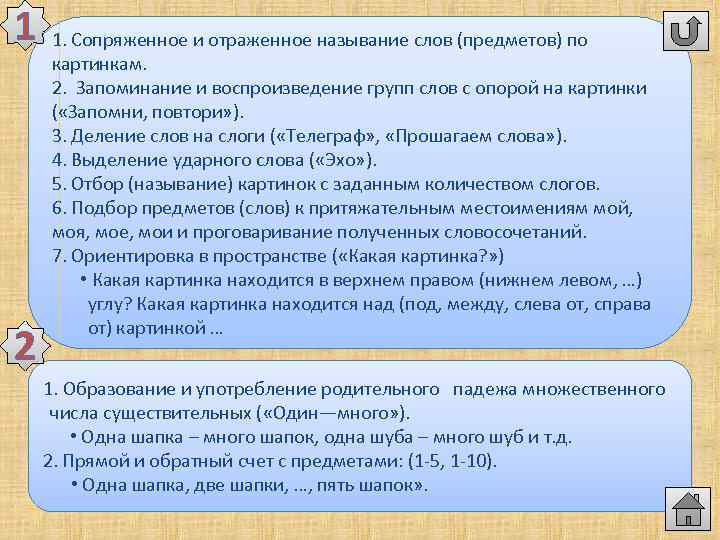 1

1. Сопряженное и отраженное называние слов (предметов) по картинкам.
2. Запоминание и воспроизведение групп слов с опорой на картинки («Запомни, повтори»).
3. Деление слов на слоги («Телеграф», «Прошагаем слова»).
4. Выделение ударного слова («Эхо»).
5. Отбор (называние) картинок с заданным количеством слогов.
6. Подбор предметов (слов) к притяжательным местоимениям мой, моя, мое, мои и проговаривание полученных словосочетаний.
7. Ориентировка в пространстве («Какая картинка?»)
• Какая картинка находится в верхнем правом (нижнем левом, …) углу? Какая картинка находится над (под, между, слева от, справа от) картинкой …

2

1. Образование и употребление родительного падежа множественного числа существительных («Один—много»).
• Одна шапка – много шапок, одна шуба – много шуб и т.д.
2. Прямой и обратный счет с предметами: (1-5, 1-10).
• Одна шапка, две шапки, …, пять шапок».